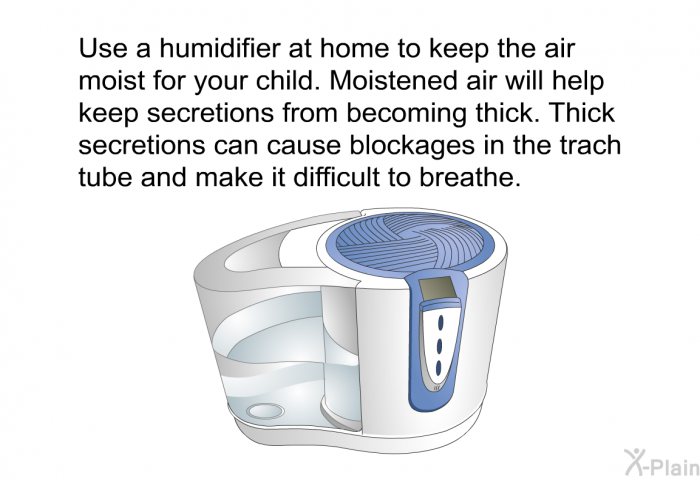 Use a humidifier at home to keep the air moist for your child. Moistened air will help keep secretions from becoming thick. Thick secretions can cause blockages in the trach tube and make it difficult to breathe.

X-Plain